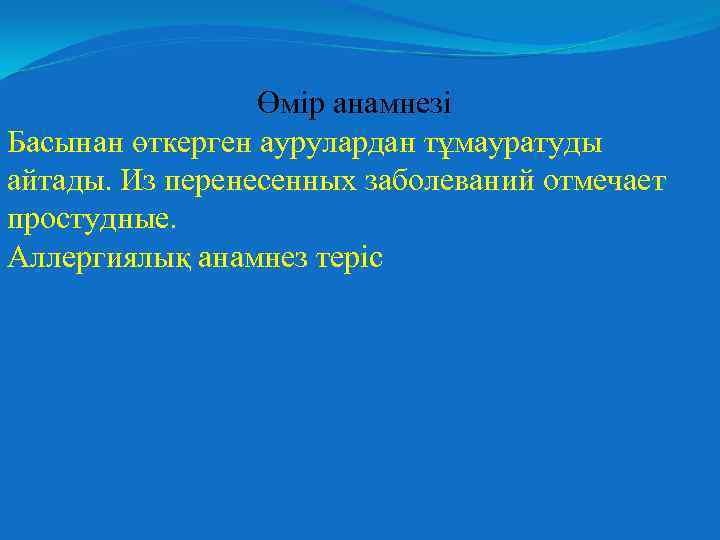 Өмір анамнезі

Басынан өткерген аурулардан тұмауратуды айтады. Из перенесенных заболеваний отмечает простудные.

Аллергиялық анамнез теріс